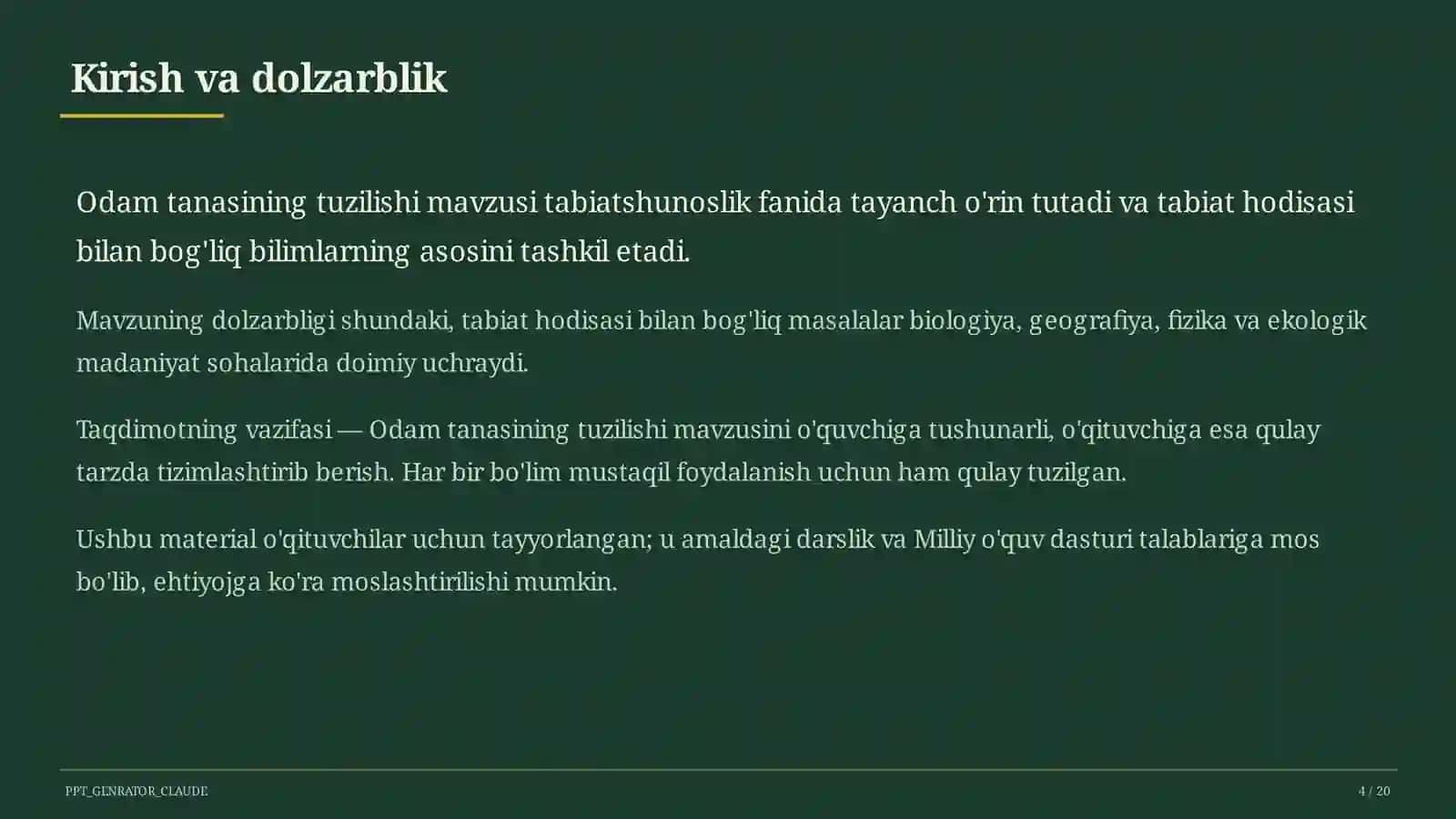 Kirish va dolzarblik

Odam tanasining tuzilishi mavzusi tabiatshunoslik fanida tayanch o'rin tutadi va tabiat hodisasi bilan bog'liq bilimlarning asosini tashkil etadi.

Mavzuning dolzarbligi shundaki, tabiat hodisasi bilan bog'liq masalalar biologiya, geografiya, fizika va ekologik madaniyat sohalarida doimiy uchraydi.

Taqdimotning vazifasi — Odam tanasining tuzilishi mavzusini o'quvchiga tushunarli, o'qituvchiga esa qulay tarzda tizimlashtirib berish. Har bir bo'lim mustaqil foydalanish uchun ham qulay tuzilgan.

Ushbu material o'qituvchilar uchun tayyorlangan; u amaldagi darslik va Milliy o'quv dasturi talablariga mos bo'lib, ehtiyojga ko'ra moslashtirilishi mumkin.

PPT_GENRATOR_CLAUDE

4 / 20